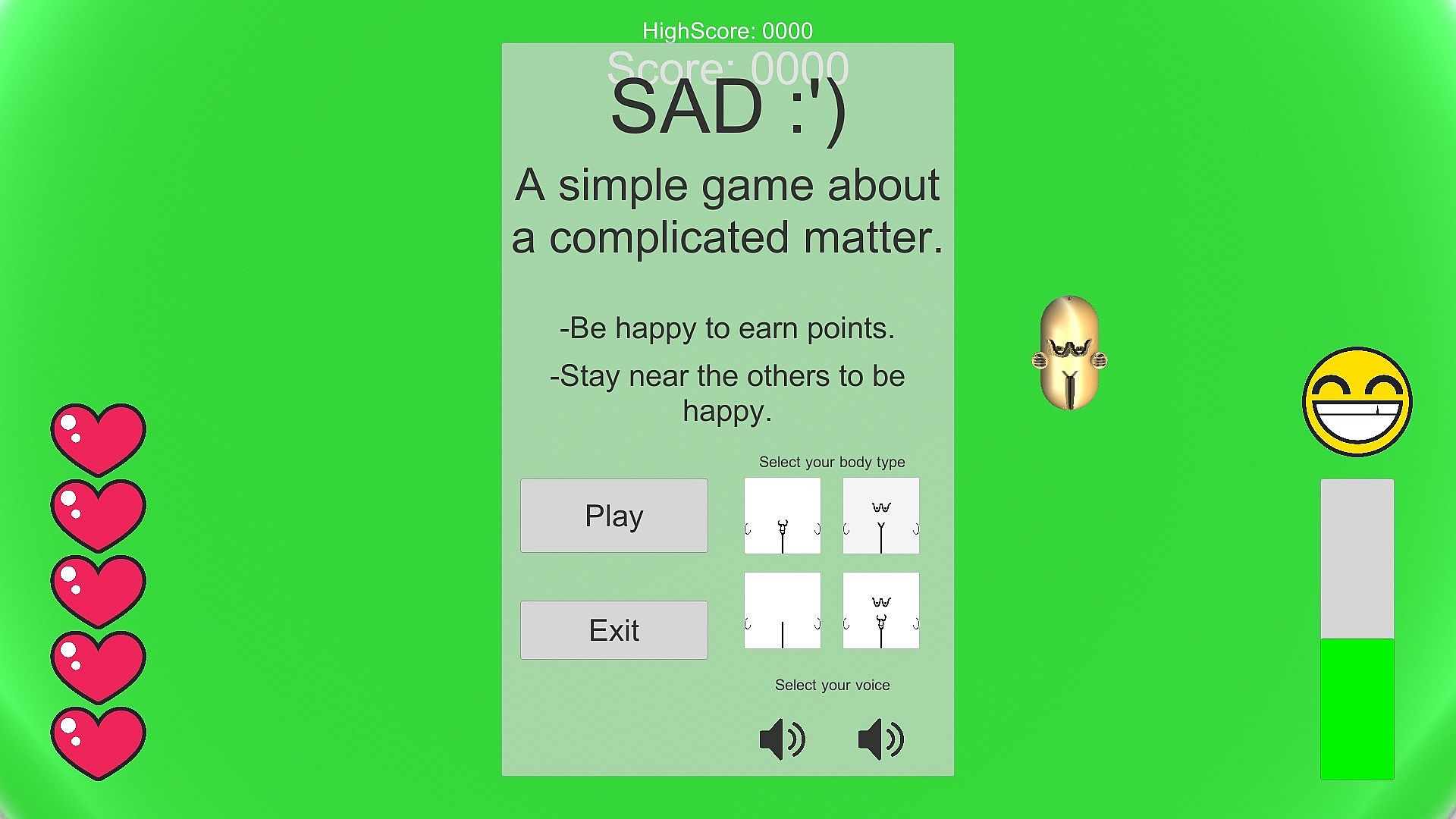 HighScore: 0000

Score: 0000

SAD :')

A simple game about a complicated matter.

-Be happy to earn points.

-Stay near the others to be happy.

Select your body type

Play

Exit

Select your voice